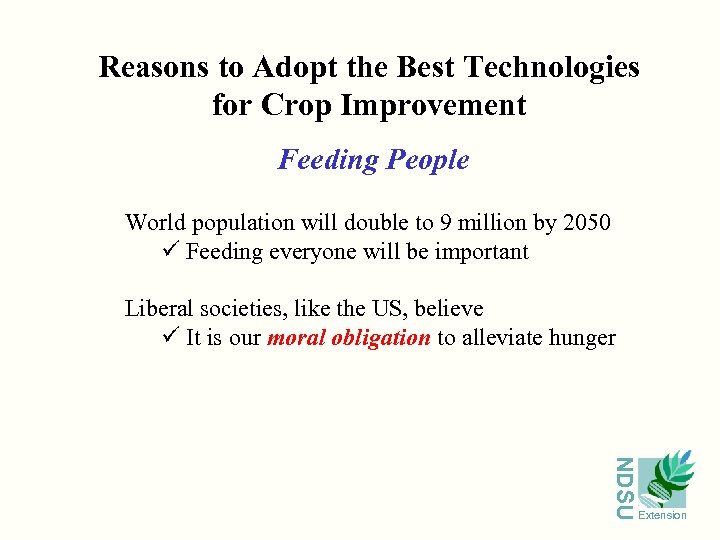 Reasons to Adopt the Best Technologies for Crop Improvement

Feeding People

World population will double to 9 million by 2050
✓ Feeding everyone will be important

Liberal societies, like the US, believe
✓ It is our moral obligation to alleviate hunger

NDSU
Extension